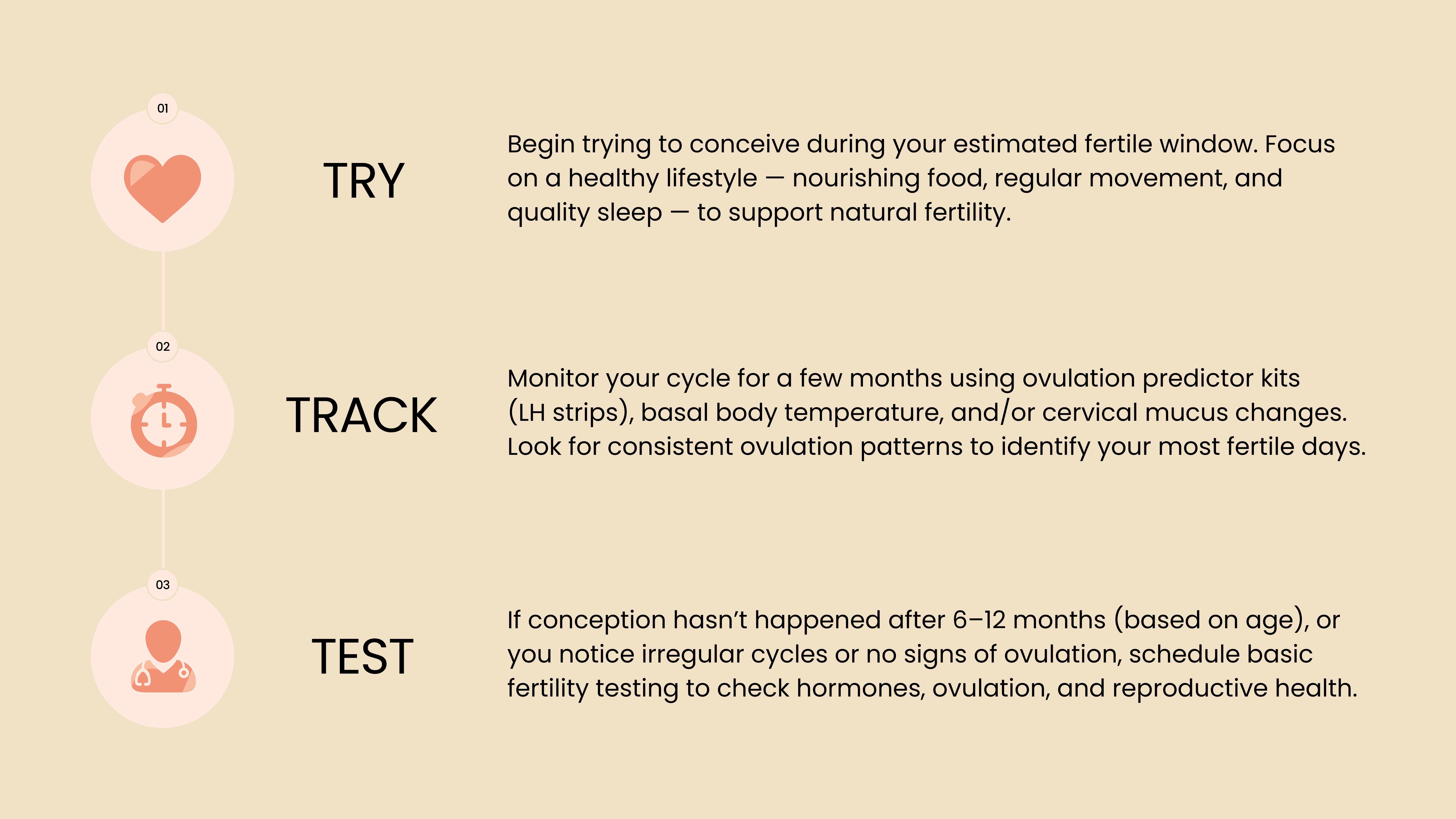 01

TRY

Begin trying to conceive during your estimated fertile window. Focus on a healthy lifestyle — nourishing food, regular movement, and quality sleep — to support natural fertility.

02

TRACK

Monitor your cycle for a few months using ovulation predictor kits (LH strips), basal body temperature, and/or cervical mucus changes. Look for consistent ovulation patterns to identify your most fertile days.

03

TEST

If conception hasn't happened after 6–12 months (based on age), or you notice irregular cycles or no signs of ovulation, schedule basic fertility testing to check hormones, ovulation, and reproductive health.